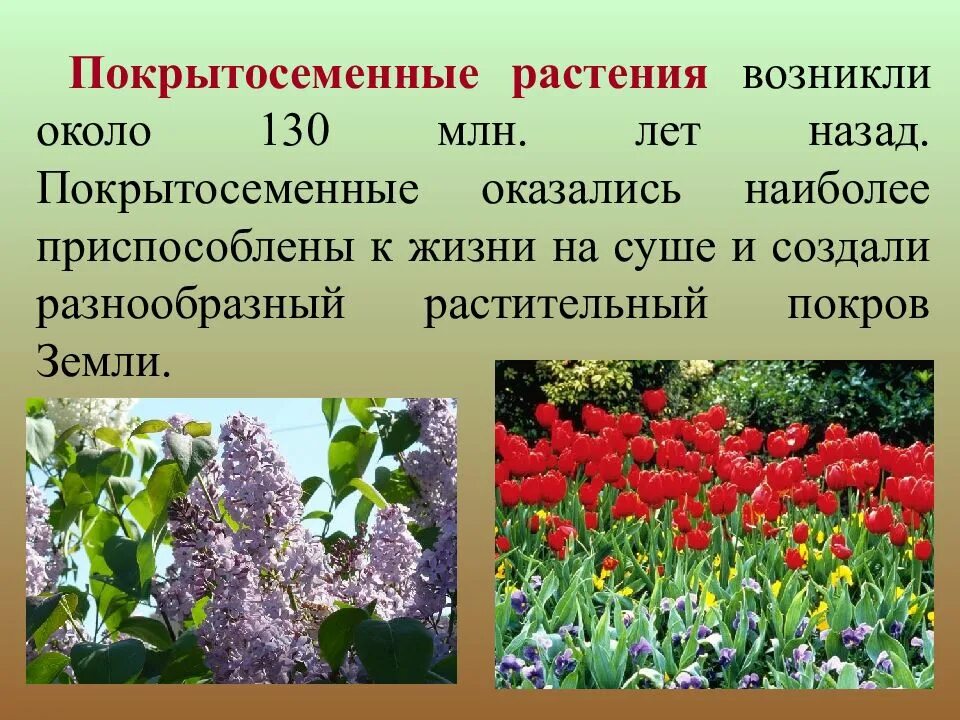 Покрытосеменные растения возникли около 130 млн. лет назад. Покрытосеменные оказались наиболее приспособлены к жизни на суше и создали разнообразный растительный покров Земли.